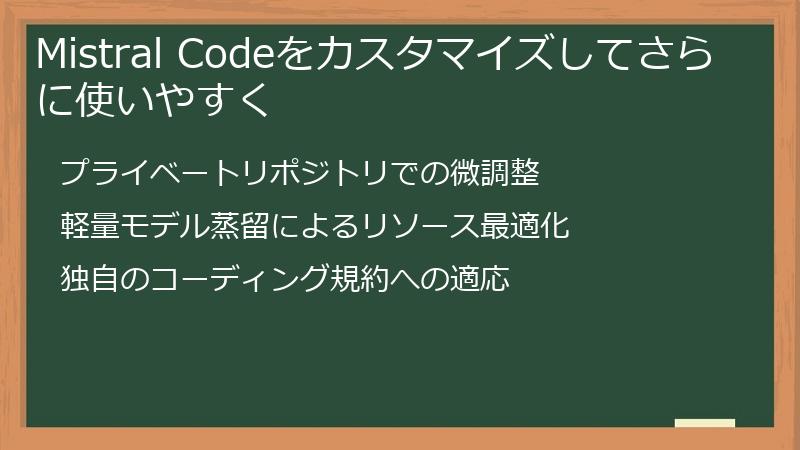 Mistral Codeをカスタマイズしてさらに使いやすく

プライベートリポジトリでの微調整

軽量モデル蒸留によるリソース最適化

独自のコーディング規約への適応